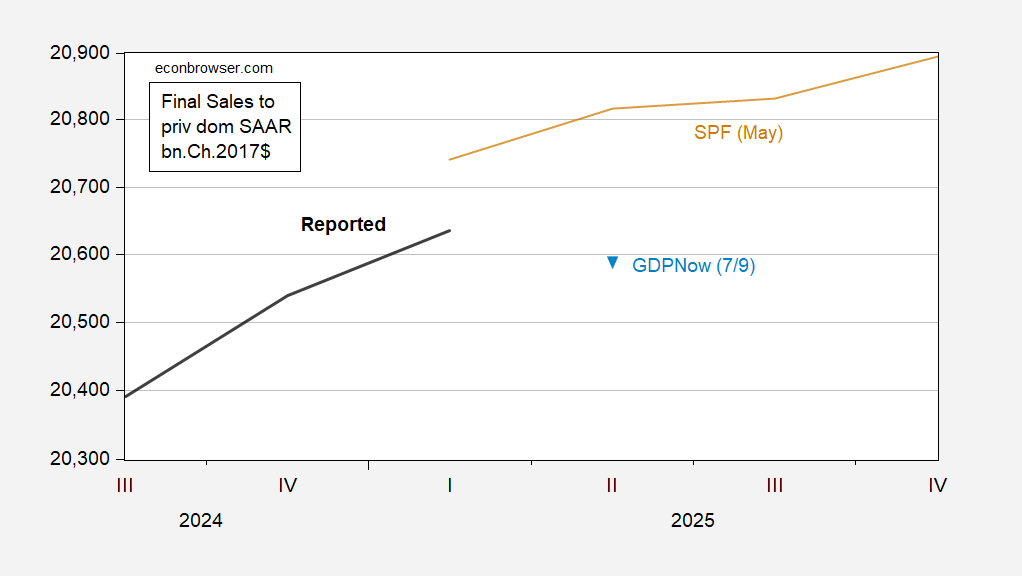 20,900
20,800
20,700
20,600
20,500
20,400
20,300

econbrowser.com

Final Sales to priv dom SAAR bn.Ch.2017$

SPF (May)

Reported

GDPNow (7/9)

III IV I II III IV

2024 2025